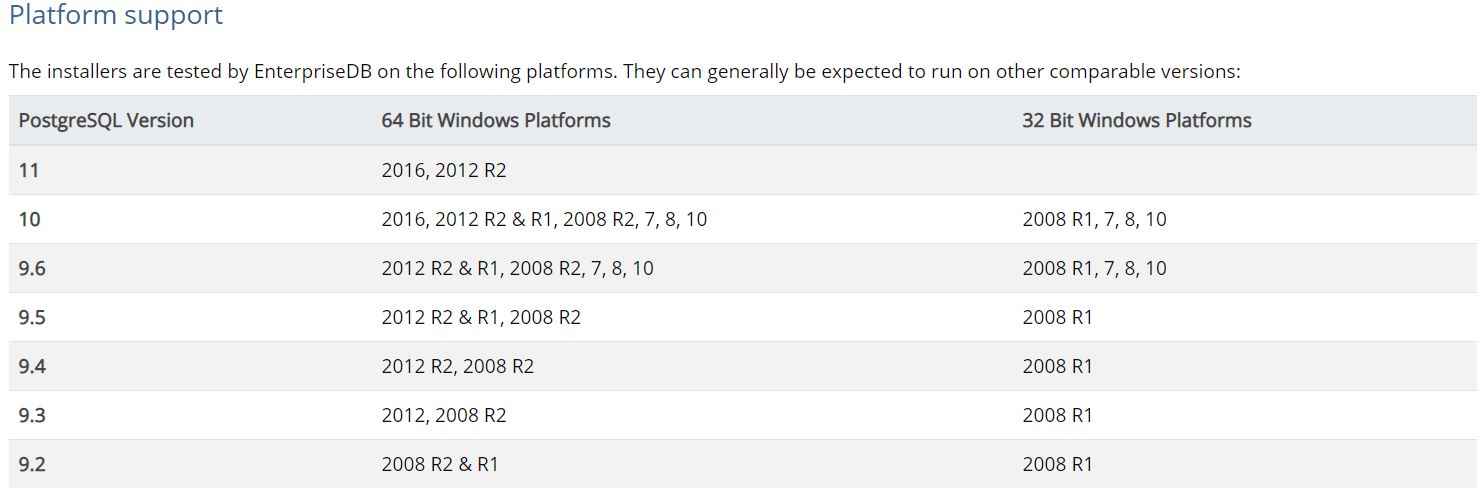 Platform support

The installers are tested by EnterpriseDB on the following platforms. They can generally be expected to run on other comparable versions:

| PostgreSQL Version | 64 Bit Windows Platforms | 32 Bit Windows Platforms |
|---|---|---|
| 11 | 2016, 2012 R2 | |
| 10 | 2016, 2012 R2 & R1, 2008 R2, 7, 8, 10 | 2008 R1, 7, 8, 10 |
| 9.6 | 2012 R2 & R1, 2008 R2, 7, 8, 10 | 2008 R1, 7, 8, 10 |
| 9.5 | 2012 R2 & R1, 2008 R2 | 2008 R1 |
| 9.4 | 2012 R2, 2008 R2 | 2008 R1 |
| 9.3 | 2012, 2008 R2 | 2008 R1 |
| 9.2 | 2008 R2 & R1 | 2008 R1 |